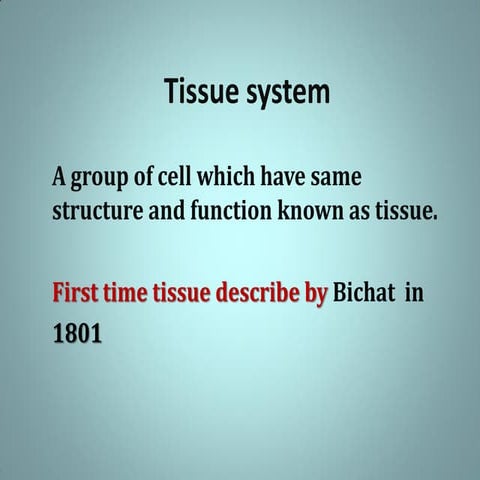 Tissue system

A group of cell which have same structure and function known as tissue.

First time tissue describe by Bichat in 1801